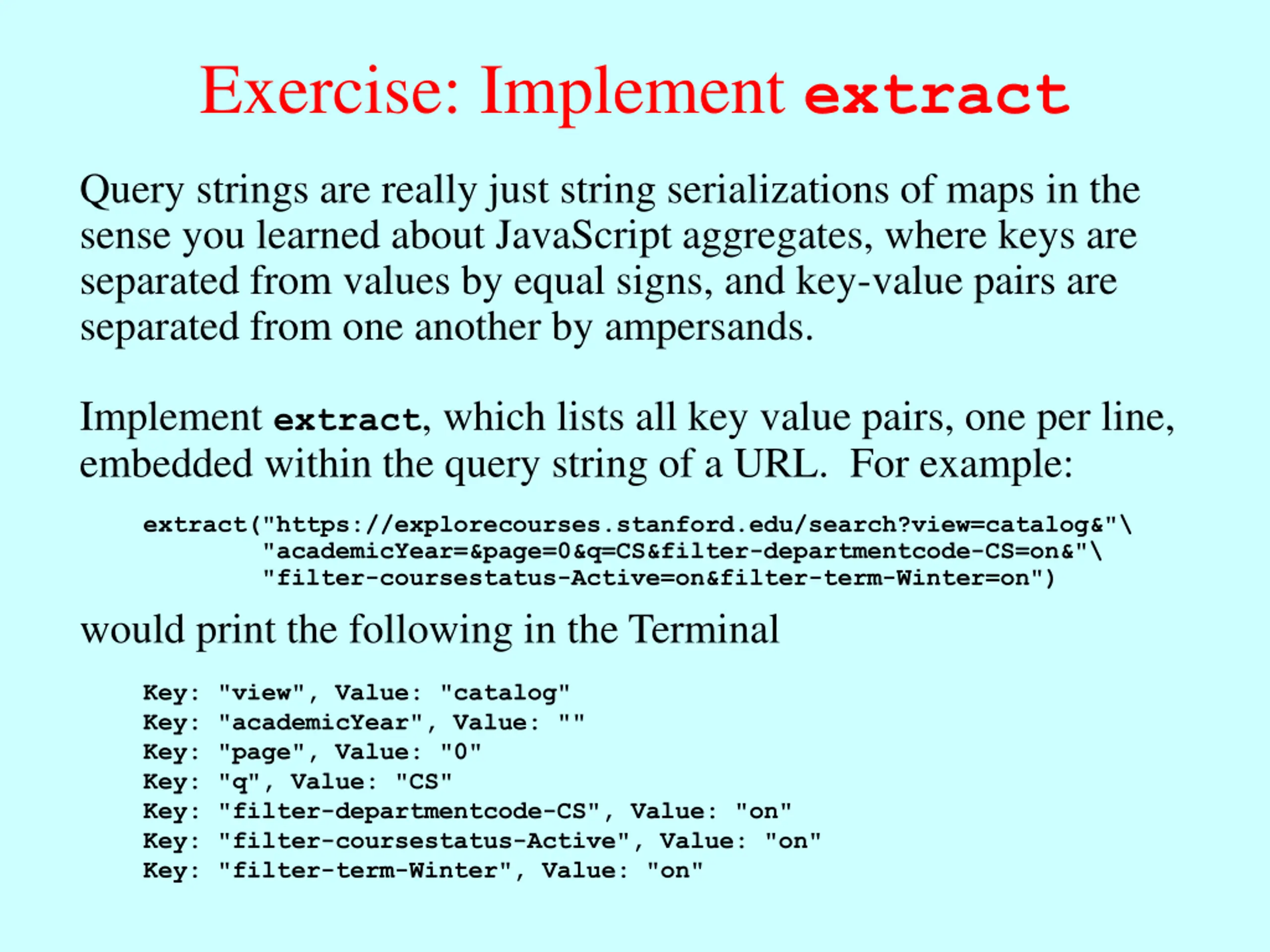 Exercise: Implement extract

Query strings are really just string serializations of maps in the sense you learned about JavaScript aggregates, where keys are separated from values by equal signs, and key-value pairs are separated from one another by ampersands.

Implement extract, which lists all key value pairs, one per line, embedded within the query string of a URL. For example:

extract("https://explorecourses.stanford.edu/search?view=catalog&"\
        "academicYear=&page=0&q=CS&filter-departmentcode-CS=on&"\
        "filter-coursestatus-Active=on&filter-term-Winter=on")

would print the following in the Terminal

Key: "view", Value: "catalog"
Key: "academicYear", Value: ""
Key: "page", Value: "0"
Key: "q", Value: "CS"
Key: "filter-departmentcode-CS", Value: "on"
Key: "filter-coursestatus-Active", Value: "on"
Key: "filter-term-Winter", Value: "on"